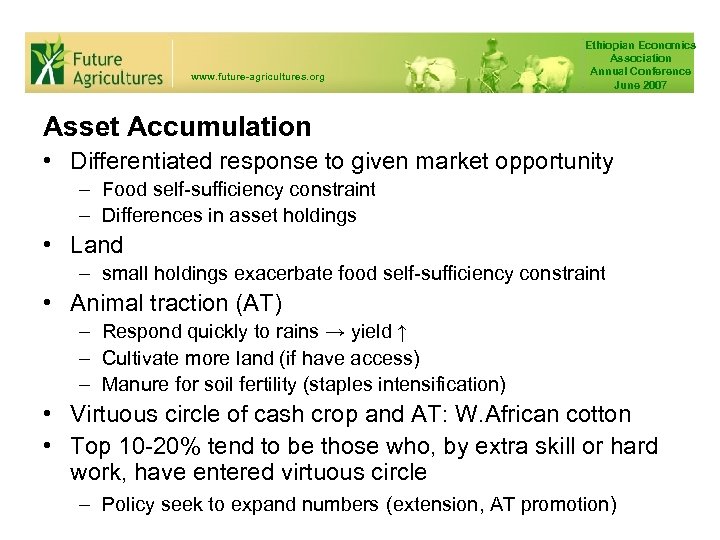 Future Agricultures

www.future-agricultures.org

Ethiopian Economics Association Annual Conference June 2007

Asset Accumulation

• Differentiated response to given market opportunity
– Food self-sufficiency constraint
– Differences in asset holdings
• Land
– small holdings exacerbate food self-sufficiency constraint
• Animal traction (AT)
– Respond quickly to rains → yield ↑
– Cultivate more land (if have access)
– Manure for soil fertility (staples intensification)
• Virtuous circle of cash crop and AT: W.African cotton
• Top 10-20% tend to be those who, by extra skill or hard work, have entered virtuous circle
– Policy seek to expand numbers (extension, AT promotion)